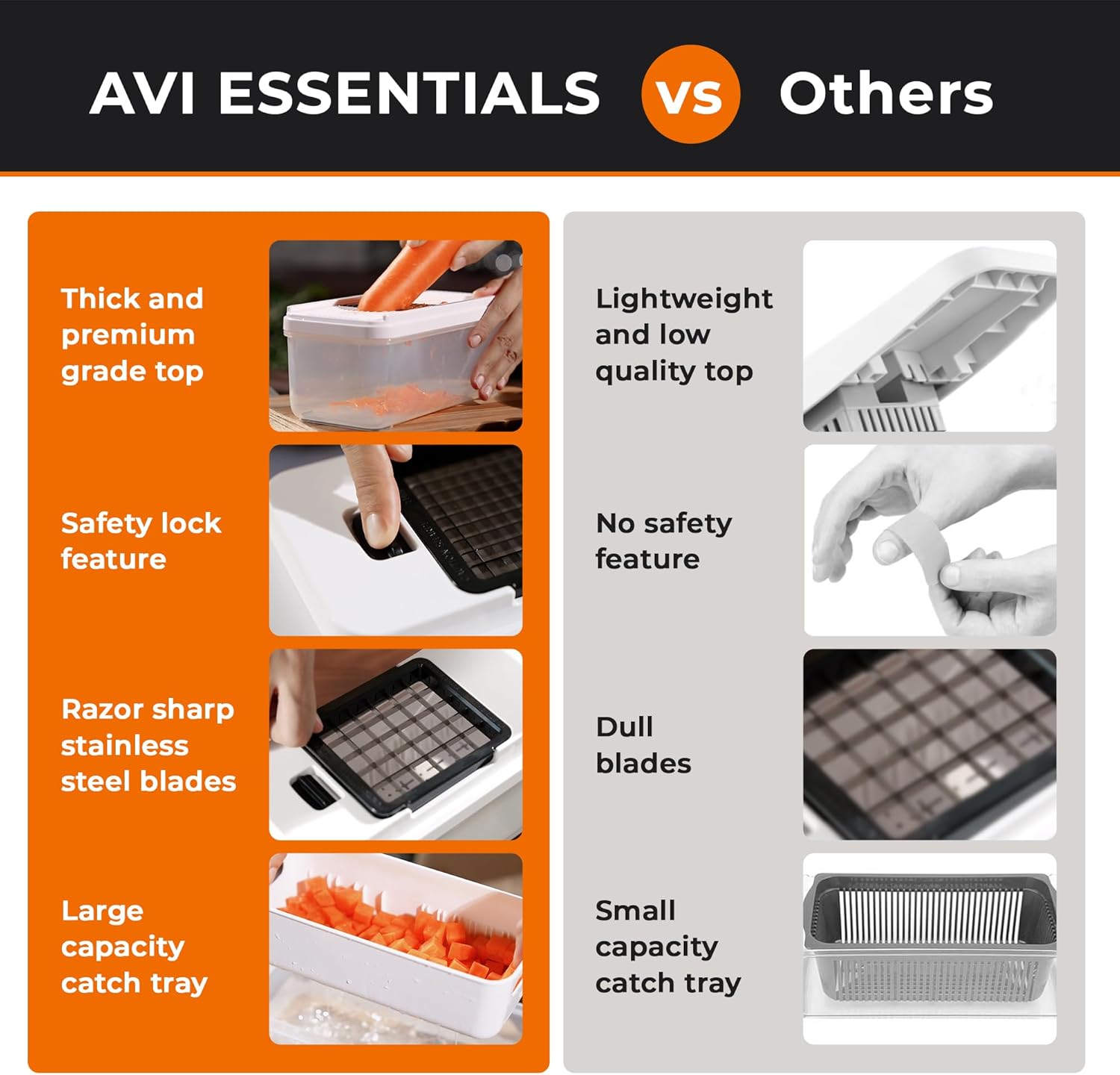 AVI ESSENTIALS vs Others

Thick and premium grade top

Safety lock feature

Razor sharp stainless steel blades

Large capacity catch tray

Lightweight and low quality top

No safety feature

Dull blades

Small capacity catch tray